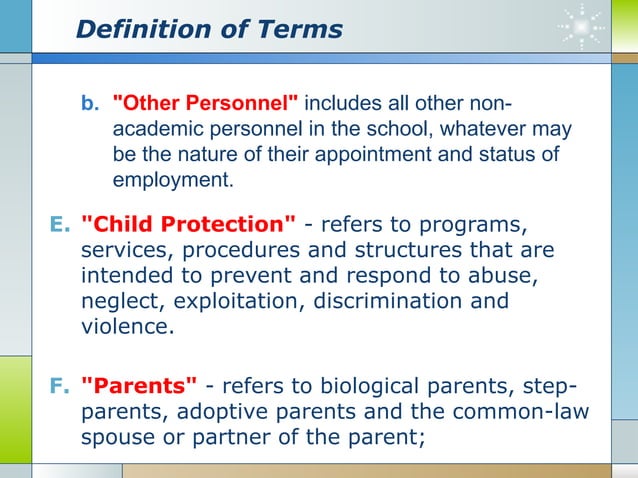 Definition of Terms

b. "Other Personnel" includes all other non-academic personnel in the school, whatever may be the nature of their appointment and status of employment.

E. "Child Protection" - refers to programs, services, procedures and structures that are intended to prevent and respond to abuse, neglect, exploitation, discrimination and violence.

F. "Parents" - refers to biological parents, step-parents, adoptive parents and the common-law spouse or partner of the parent;